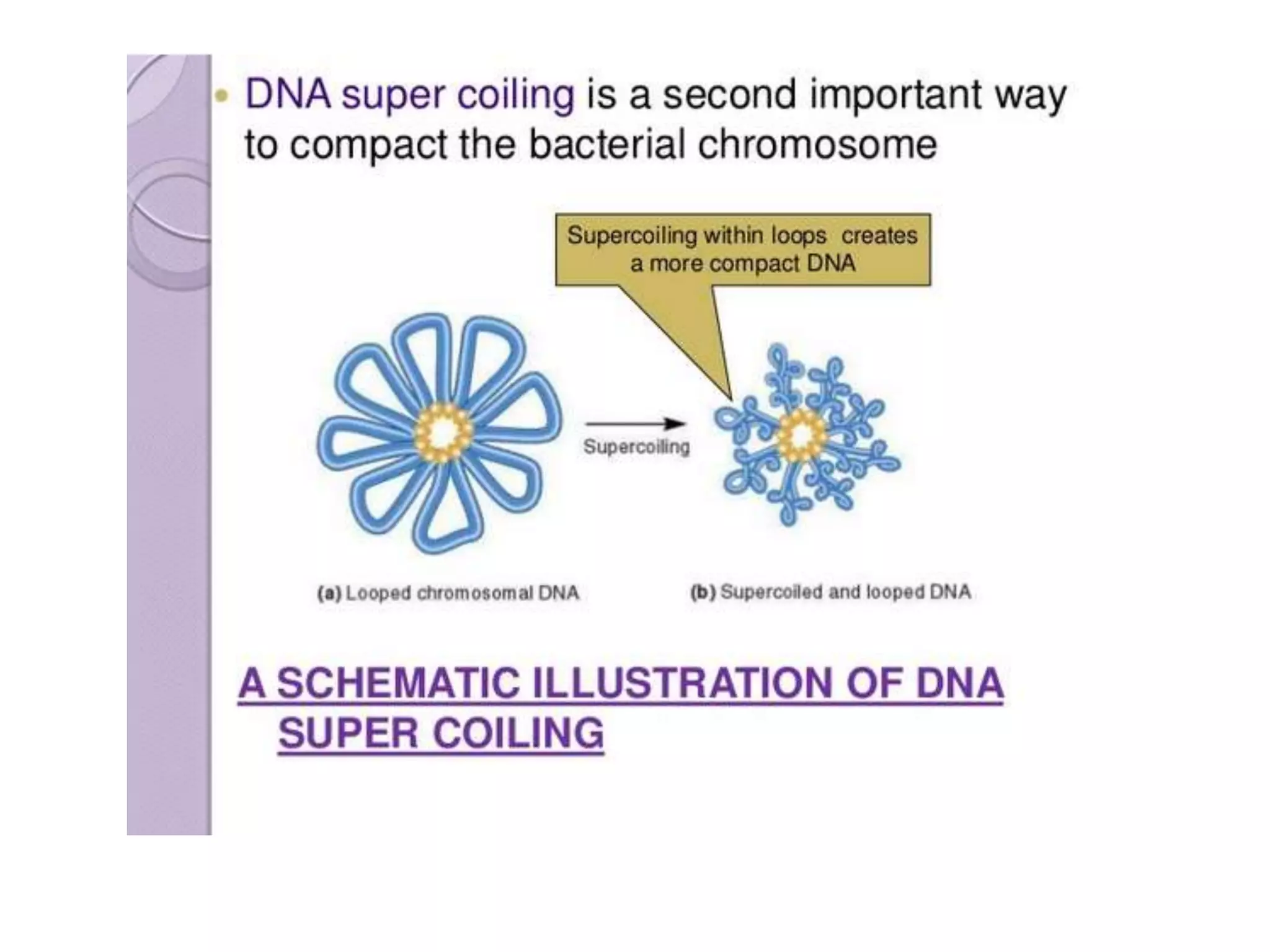 • DNA super coiling is a second important way to compact the bacterial chromosome

Supercoiling within loops creates a more compact DNA

Supercoiling

(a) Looped chromosomal DNA

(b) Supercoiled and looped DNA

A SCHEMATIC ILLUSTRATION OF DNA SUPER COILING